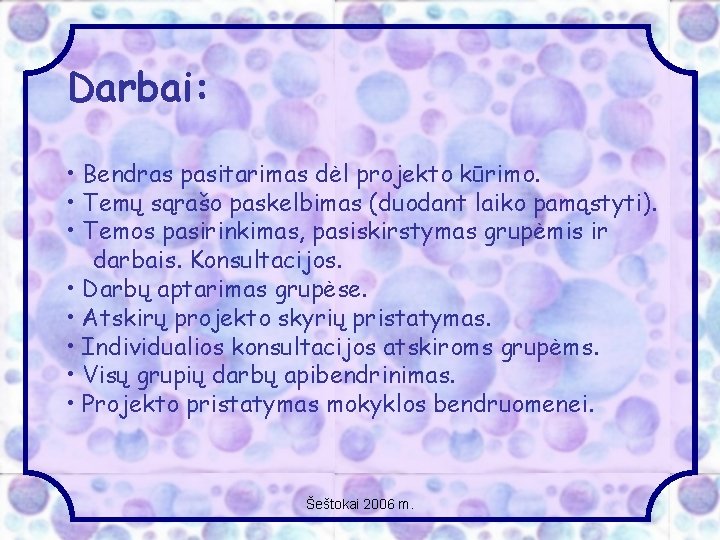 Darbai:

• Bendras pasitarimas dėl projekto kūrimo.
• Temų sąrašo paskelbimas (duodant laiko pamąstyti).
• Temos pasirinkimas, pasiskirstymas grupėmis ir darbais. Konsultacijos.
• Darbų aptarimas grupėse.
• Atskirų projekto skyrių pristatymas.
• Individualios konsultacijos atskiroms grupėms.
• Visų grupių darbų apibendrinimas.
• Projekto pristatymas mokyklos bendruomenei.

Šeštokai 2006 m.